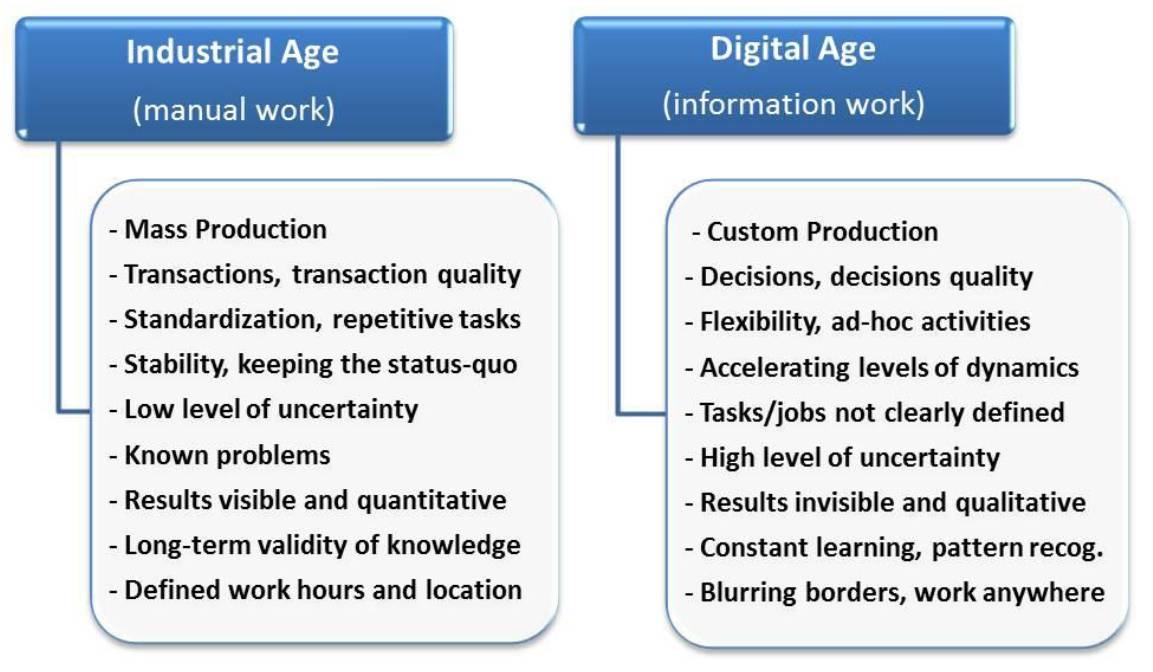 Industrial Age
(manual work)

- Mass Production
- Transactions, transaction quality
- Standardization, repetitive tasks
- Stability, keeping the status-quo
- Low level of uncertainty
- Known problems
- Results visible and quantitative
- Long-term validity of knowledge
- Defined work hours and location

Digital Age
(information work)

- Custom Production
- Decisions, decisions quality
- Flexibility, ad-hoc activities
- Accelerating levels of dynamics
- Tasks/jobs not clearly defined
- High level of uncertainty
- Results invisible and qualitative
- Constant learning, pattern recog.
- Blurring borders, work anywhere